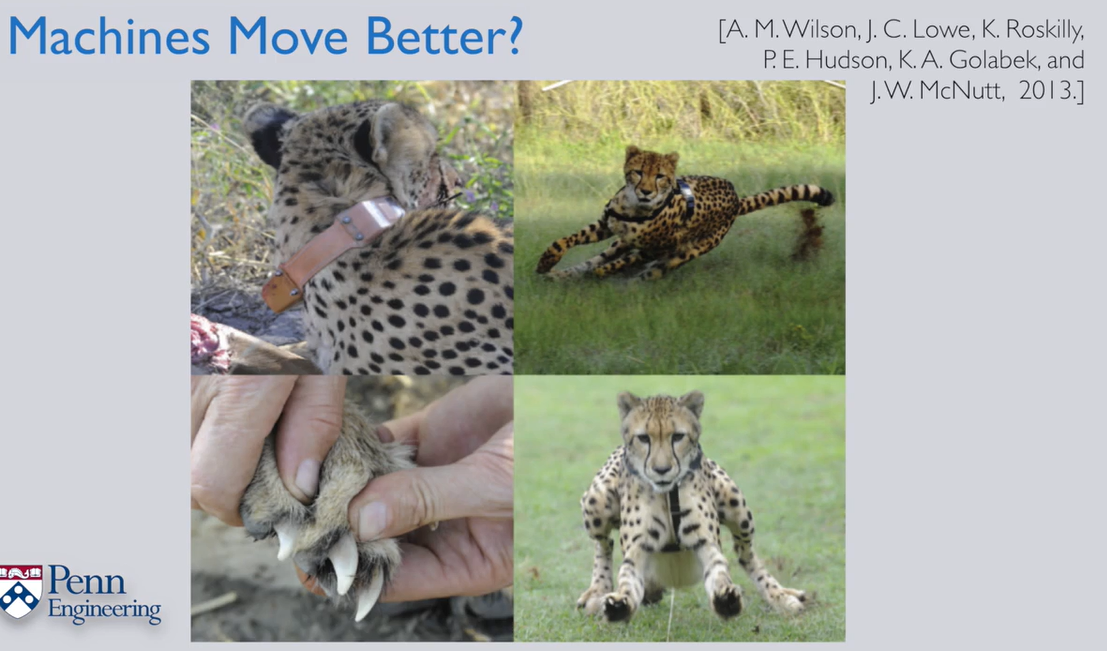 Machines Move Better?

[A. M. Wilson, J. C. Lowe, K. Roskilly, P. E. Hudson, K. A. Golabek, and J. W. McNutt, 2013.]

Penn Engineering